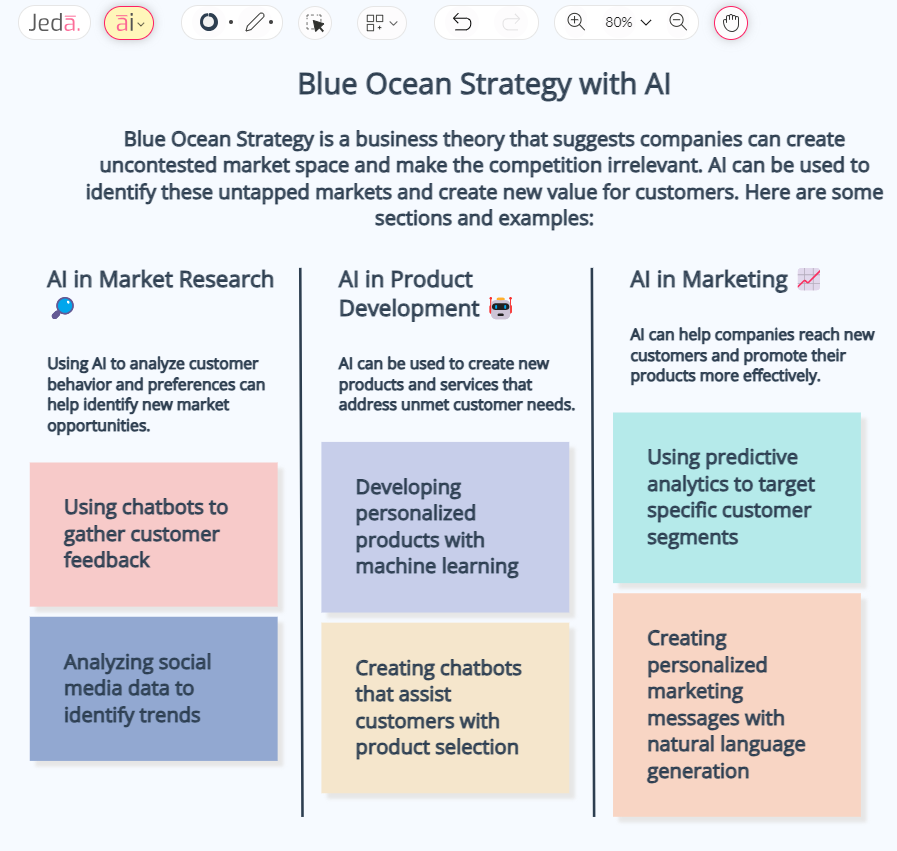 Jedā. āi 80%

Blue Ocean Strategy with AI

Blue Ocean Strategy is a business theory that suggests companies can create uncontested market space and make the competition irrelevant. AI can be used to identify these untapped markets and create new value for customers. Here are some sections and examples:

AI in Market Research 🔎

Using AI to analyze customer behavior and preferences can help identify new market opportunities.

Using chatbots to gather customer feedback

Analyzing social media data to identify trends

AI in Product Development 🤖

AI can be used to create new products and services that address unmet customer needs.

Developing personalized products with machine learning

Creating chatbots that assist customers with product selection

AI in Marketing 📈

AI can help companies reach new customers and promote their products more effectively.

Using predictive analytics to target specific customer segments

Creating personalized marketing messages with natural language generation